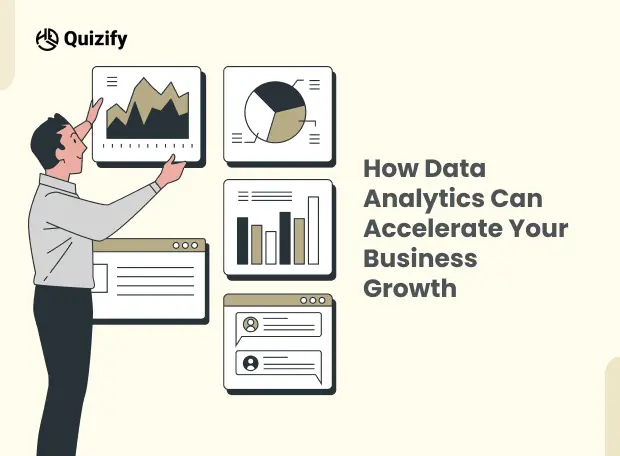 Quizify

How Data Analytics Can Accelerate Your Business Growth